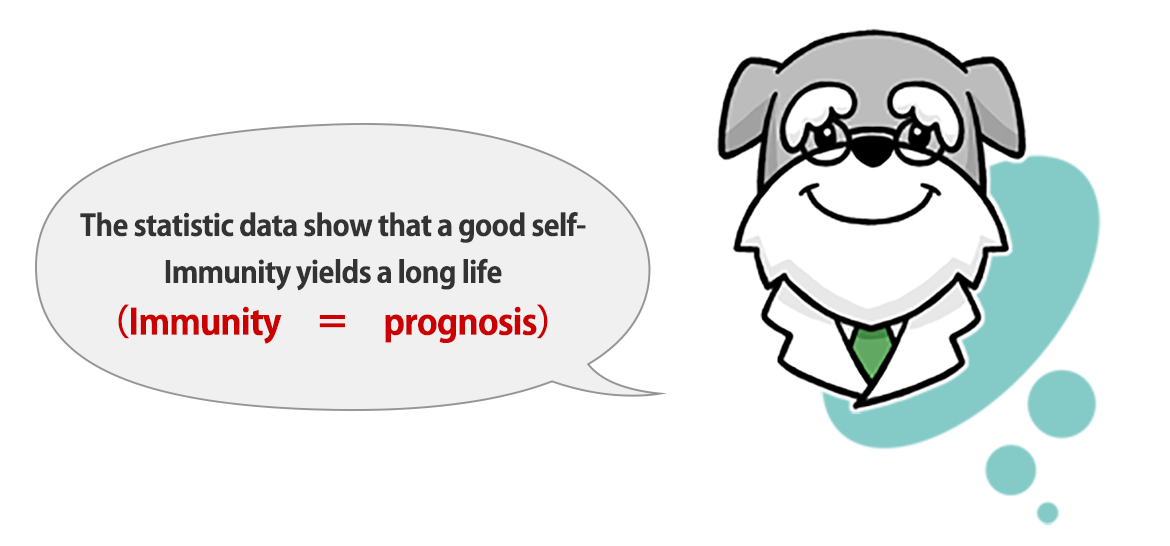 The statistic data show that a good self-Immunity yields a long life
（Immunity　＝　prognosis）